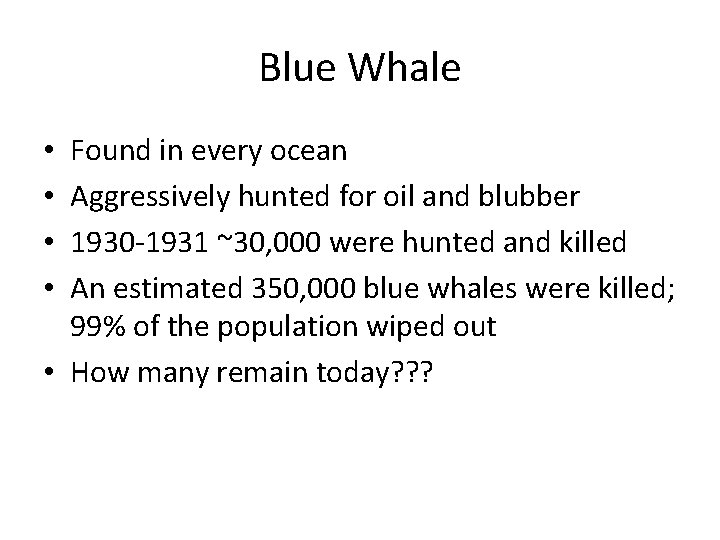 Blue Whale

• Found in every ocean
• Aggressively hunted for oil and blubber
• 1930-1931 ~30,000 were hunted and killed
• An estimated 350,000 blue whales were killed; 99% of the population wiped out
• How many remain today???